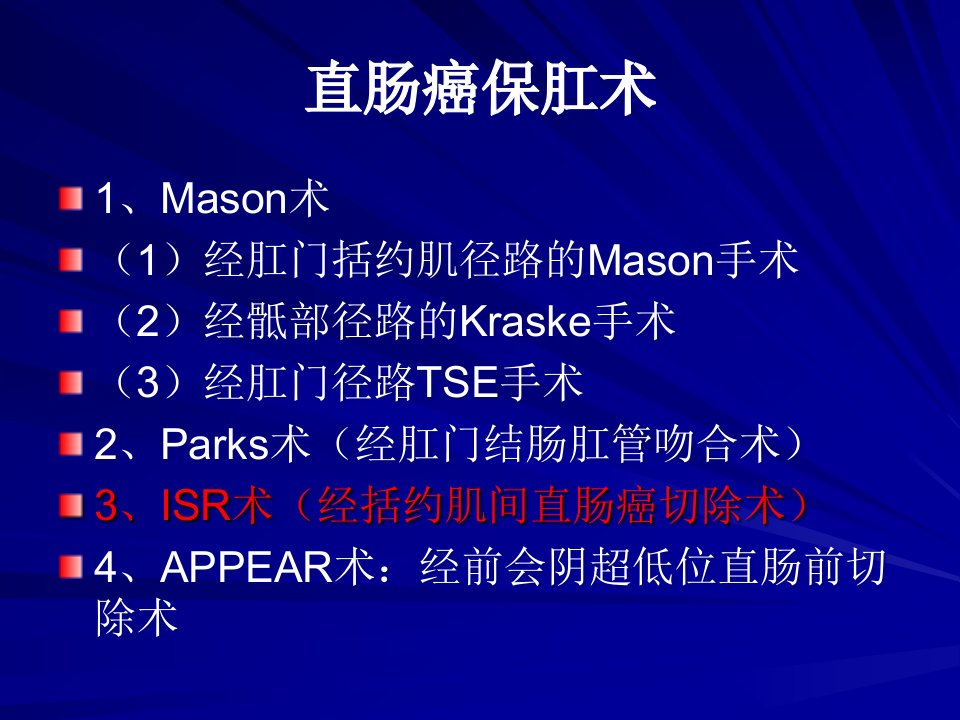 直肠癌保肛术

1、Mason术

（1）经肛门括约肌径路的Mason手术

（2）经骶部径路的Kraske手术

（3）经肛门径路TSE手术

2、Parks术（经肛门结肠肛管吻合术）

3、ISR术（经括约肌间直肠癌切除术）

4、APPEAR术：经前会阴超低位直肠前切除术